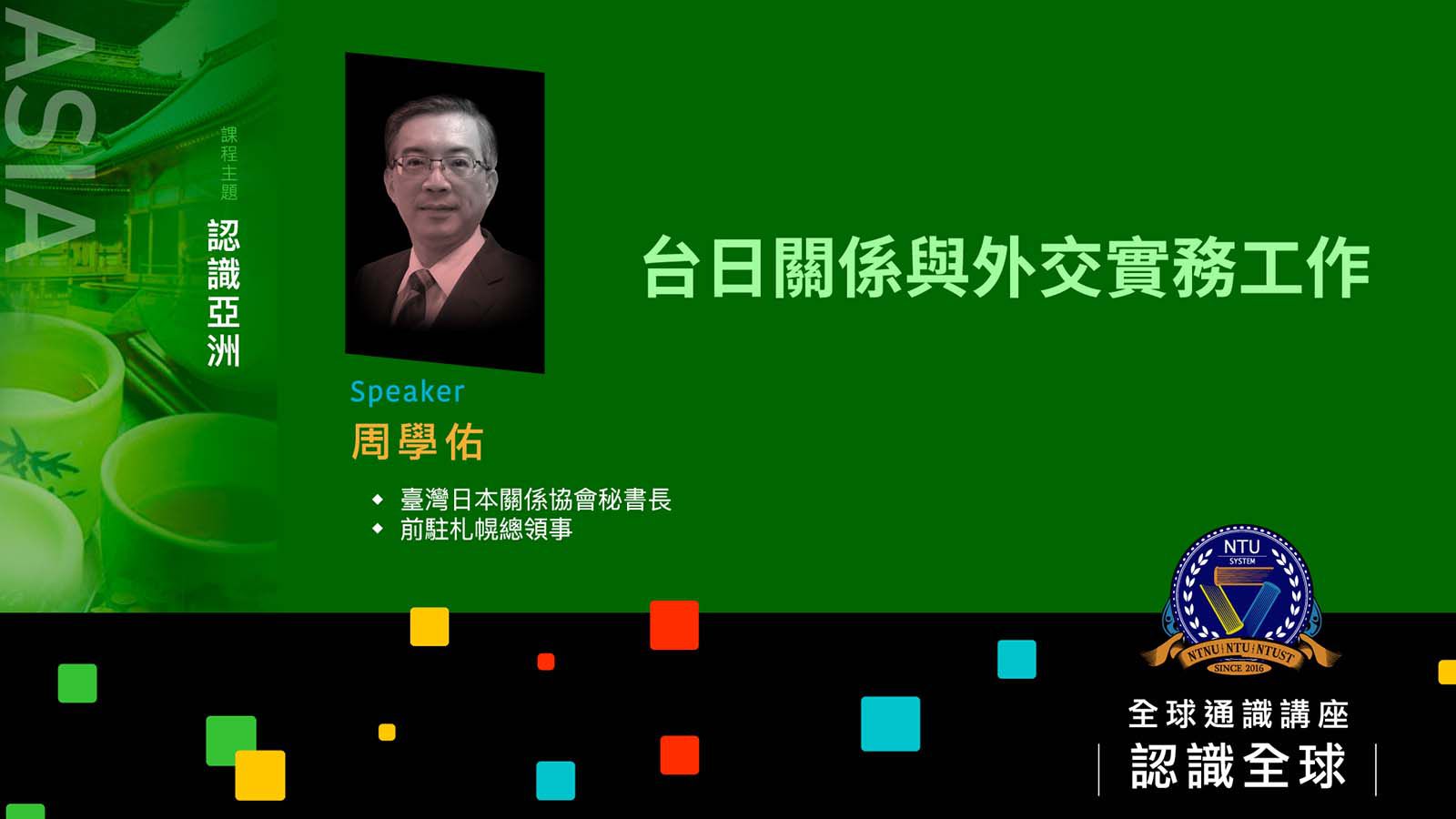 ASIA

課程主題

認識亞洲

台日關係與外交實務工作

Speaker

周學佑

◆ 臺灣日本關係協會秘書長
◆ 前駐札幌總領事

NTU
SYSTEM
NTNU NTU NTUST
SINCE 2016

全球通識講座

認識全球